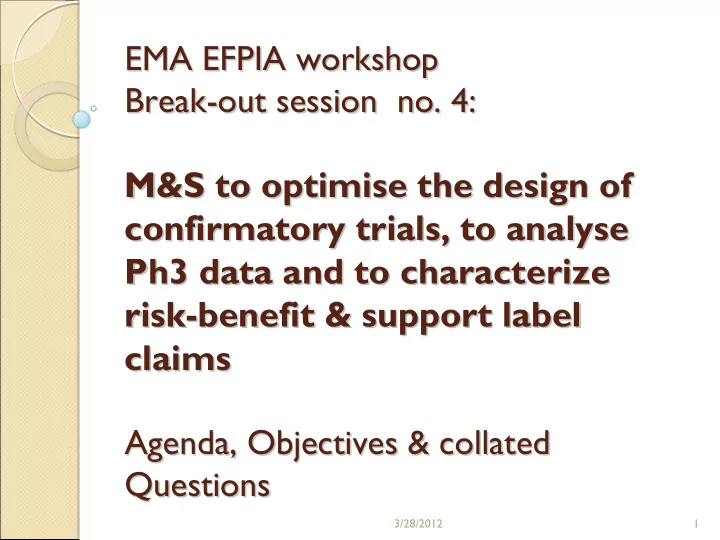 EMA EFPIA workshop
Break-out session  no. 4:

M&S to optimise the design of confirmatory trials, to analyse Ph3 data and to characterize risk-benefit & support label claims

Agenda, Objectives & collated Questions

3/28/2012

1